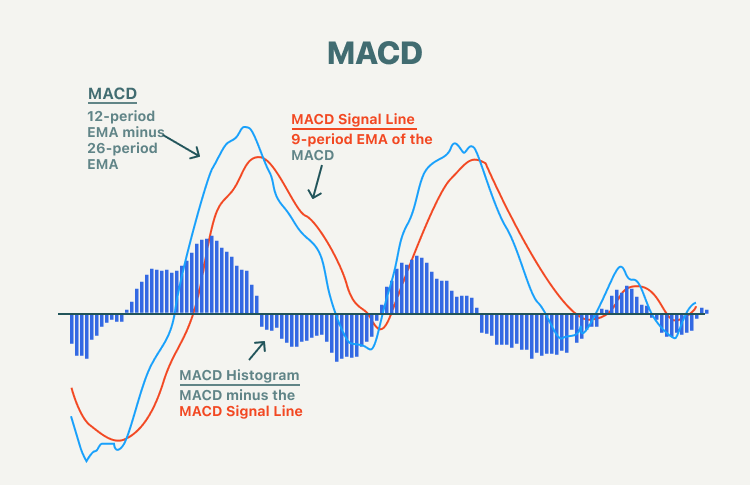 MACD

MACD
12-period EMA minus 26-period EMA

MACD Signal Line
9-period EMA of the MACD

MACD Histogram
MACD minus the MACD Signal Line